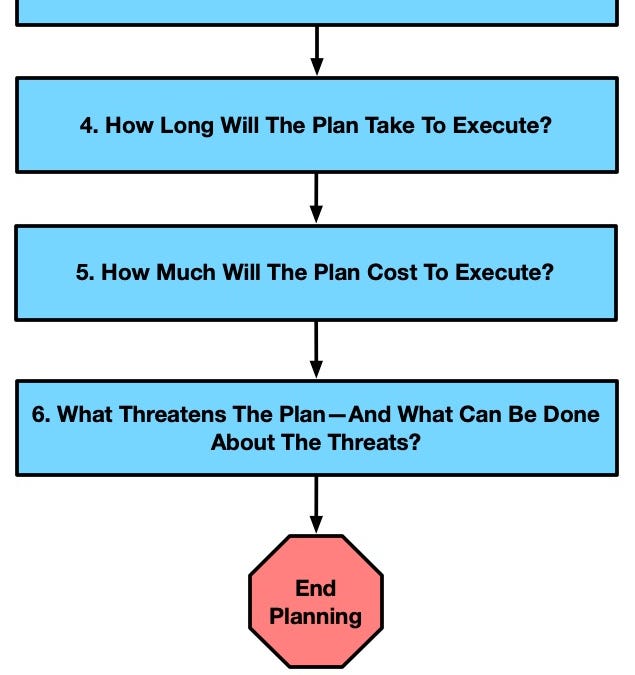 4. How Long Will The Plan Take To Execute?

5. How Much Will The Plan Cost To Execute?

6. What Threatens The Plan—And What Can Be Done About The Threats?

End Planning